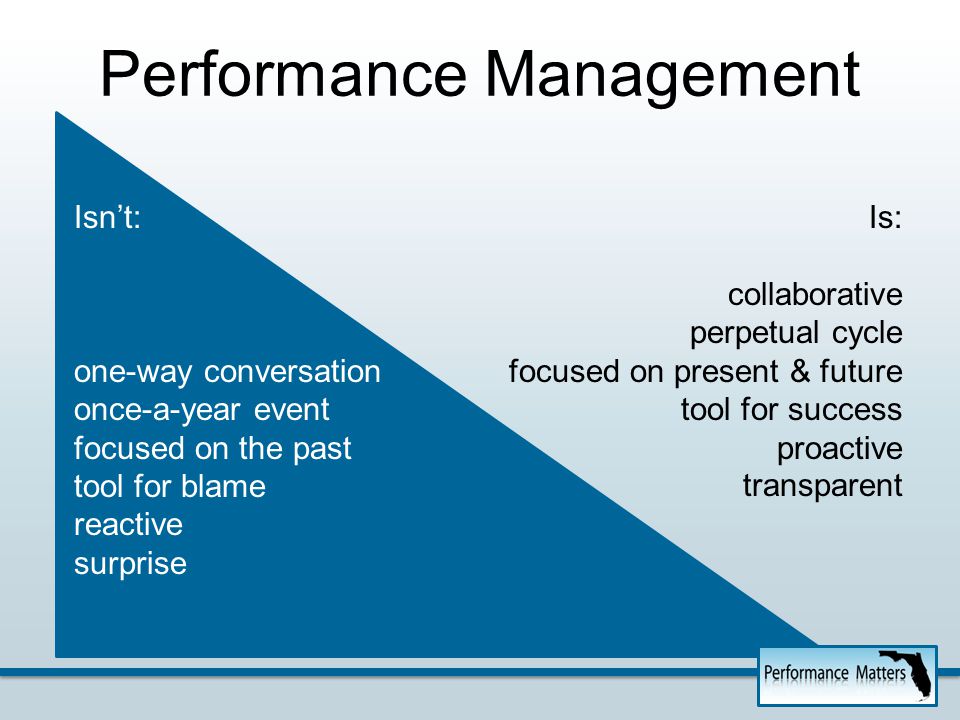 Performance Management

Isn’t:

one-way conversation
once-a-year event
focused on the past
tool for blame
reactive
surprise

Is:

collaborative
perpetual cycle
focused on present & future
tool for success
proactive
transparent

Performance Matters